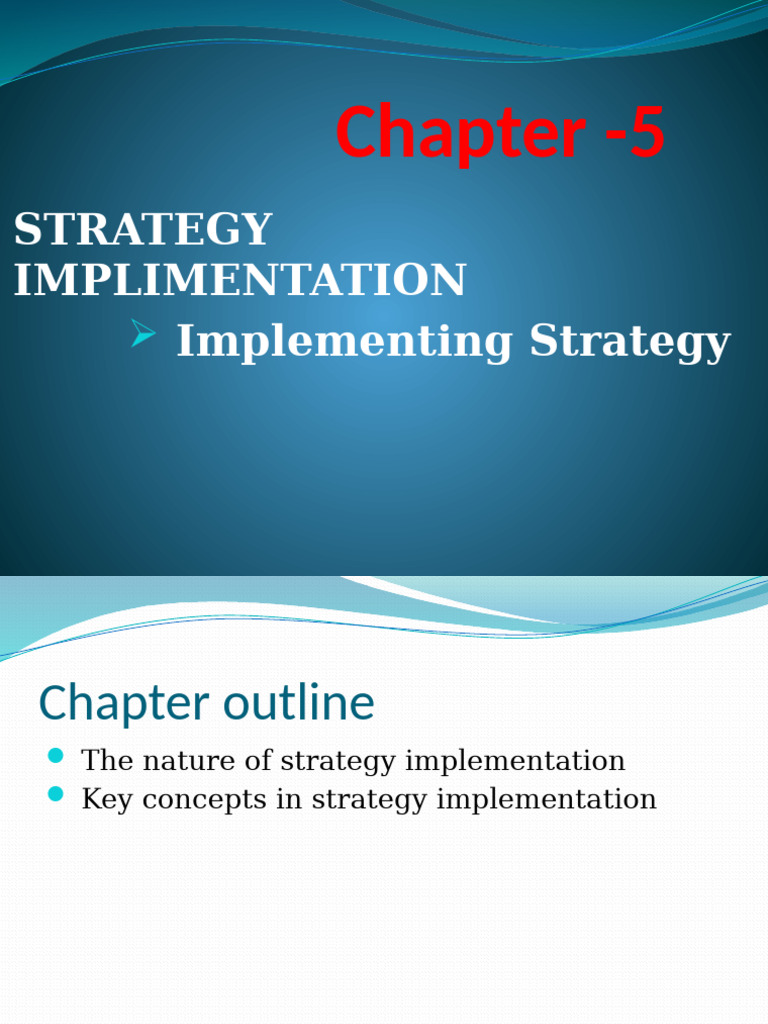 Chapter -5

STRATEGY IMPLIMENTATION

➢ Implementing Strategy

Chapter outline

• The nature of strategy implementation
• Key concepts in strategy implementation